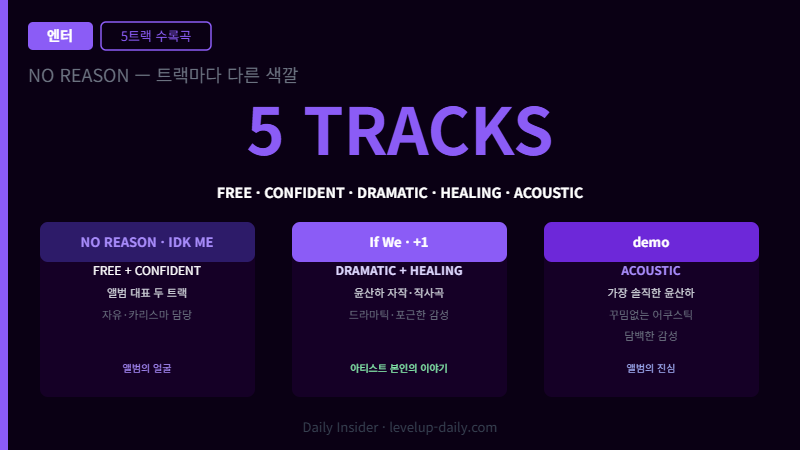 엔터

5트랙 수록곡

NO REASON — 트랙마다 다른 색깔

5 TRACKS

FREE · CONFIDENT · DRAMATIC · HEALING · ACOUSTIC

NO REASON · IDK ME

FREE + CONFIDENT

앨범 대표 두 트랙

자유·카리스마 담당

앨범의 얼굴

If We · +1

DRAMATIC + HEALING

윤산하 자작·작사곡

드라마틱·포근한 감성

아티스트 본인의 이야기

demo

ACOUSTIC

가장 솔직한 윤산하

꾸밈없는 어쿠스틱

담백한 감성

앨범의 진심

Daily Insider · levelup-daily.com